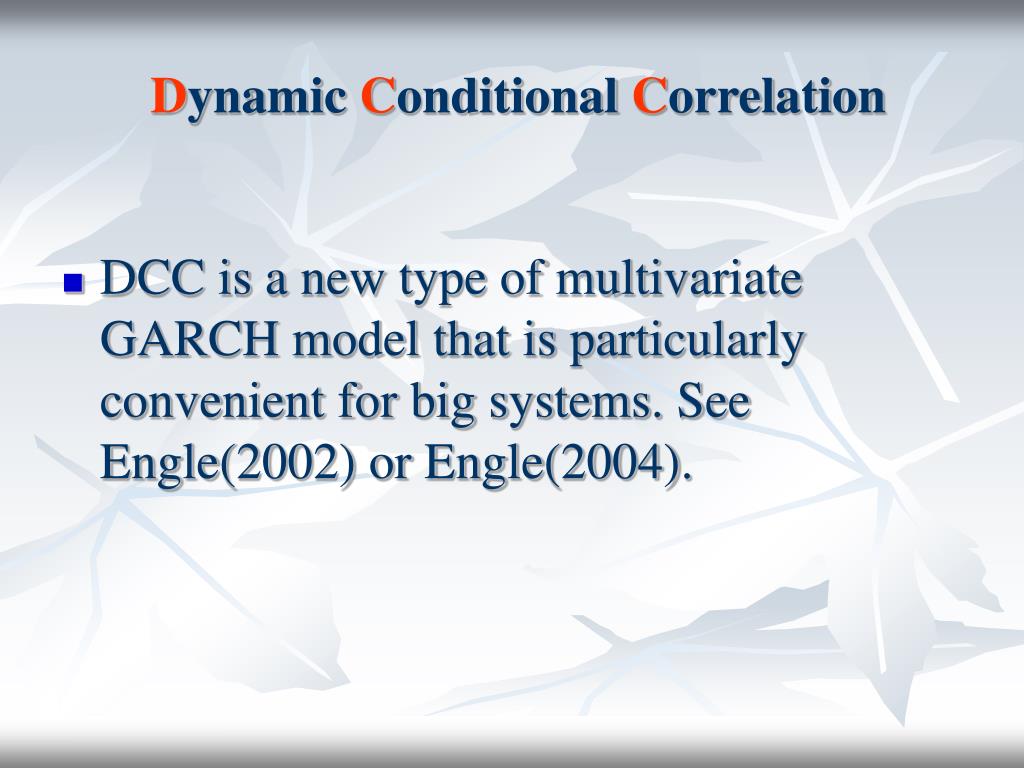 Dynamic Conditional Correlation

DCC is a new type of multivariate GARCH model that is particularly convenient for big systems. See Engle(2002) or Engle(2004).